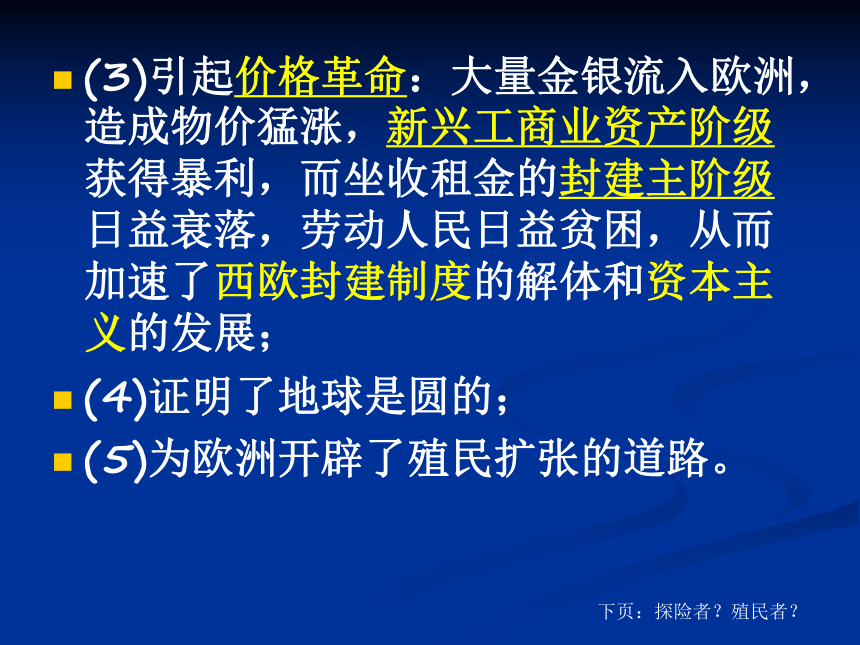 (3)引起价格革命：大量金银流入欧洲，造成物价猛涨，新兴工商业资产阶级获得暴利，而坐收租金的封建主阶级日益衰落，劳动人民日益贫困，从而加速了西欧封建制度的解体和资本主义的发展；

(4)证明了地球是圆的；

(5)为欧洲开辟了殖民扩张的道路。

下页：探险者？殖民者？